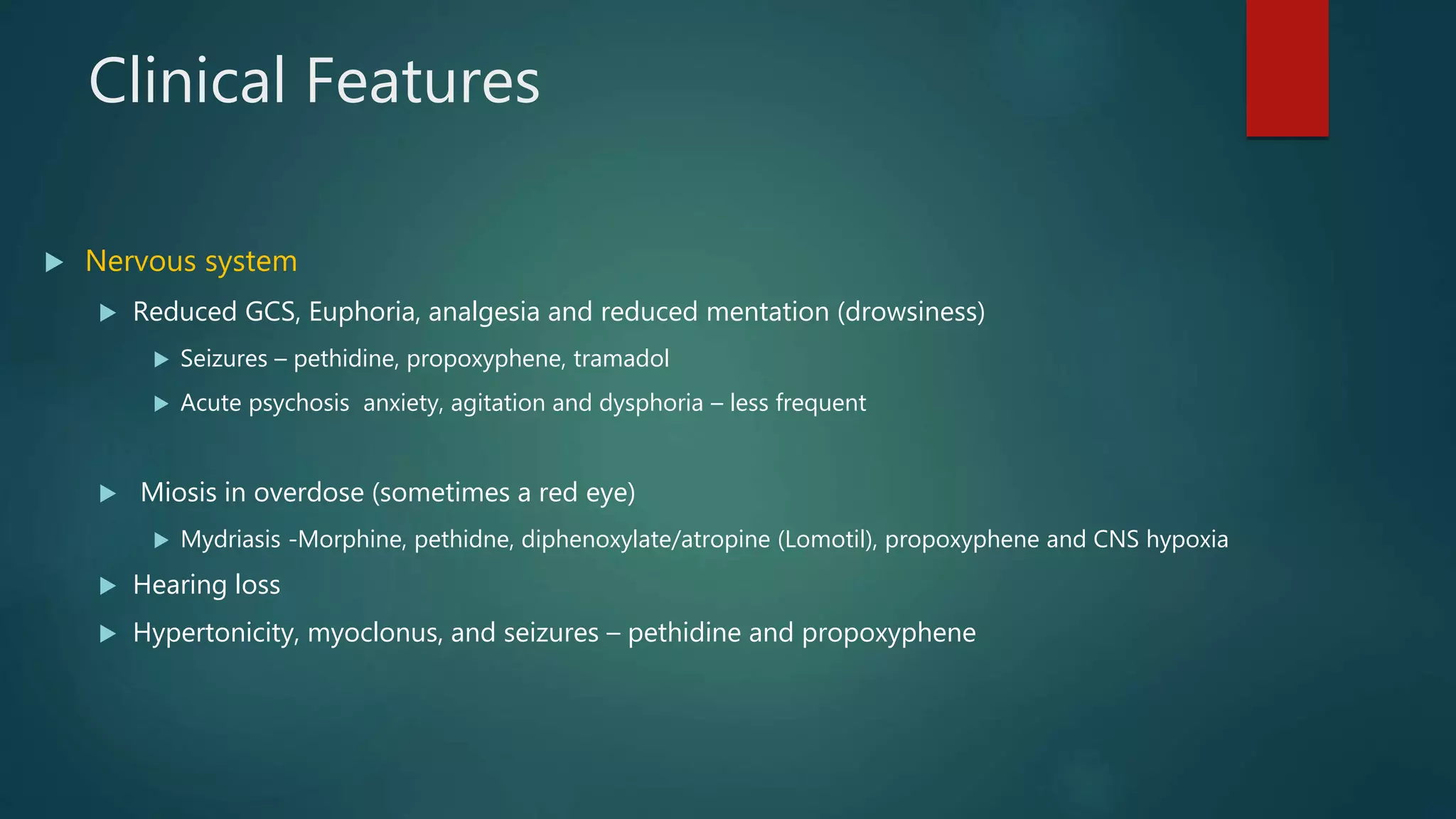 Clinical Features

Nervous system

Reduced GCS, Euphoria, analgesia and reduced mentation (drowsiness)

Seizures – pethidine, propoxyphene, tramadol

Acute psychosis anxiety, agitation and dysphoria – less frequent

Miosis in overdose (sometimes a red eye)

Mydriasis -Morphine, pethidne, diphenoxylate/atropine (Lomotil), propoxyphene and CNS hypoxia

Hearing loss

Hypertonicity, myoclonus, and seizures – pethidine and propoxyphene